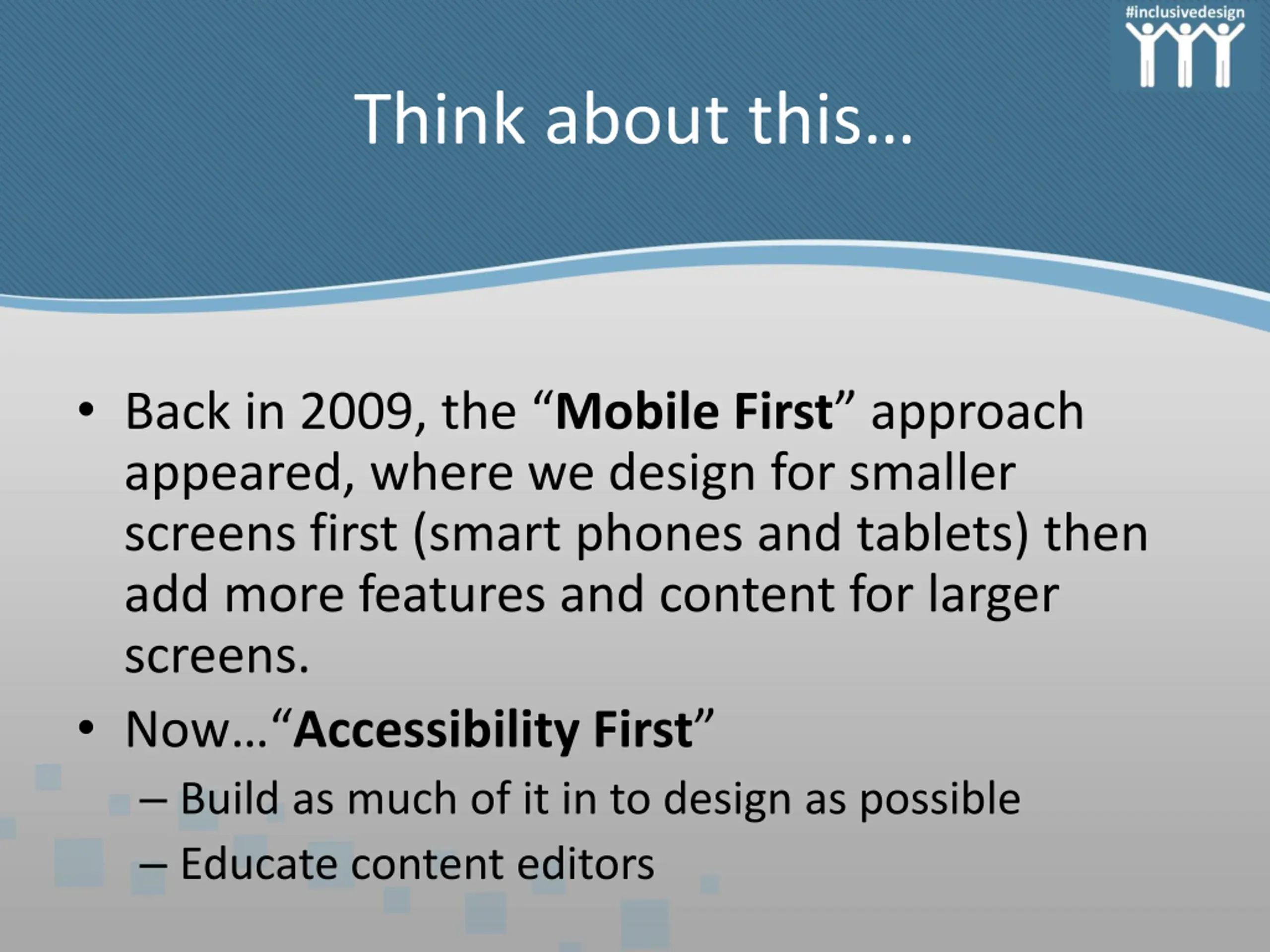 #inclusivedesign

Think about this…

• Back in 2009, the “Mobile First” approach appeared, where we design for smaller screens first (smart phones and tablets) then add more features and content for larger screens.

• Now…“Accessibility First”

– Build as much of it in to design as possible

– Educate content editors